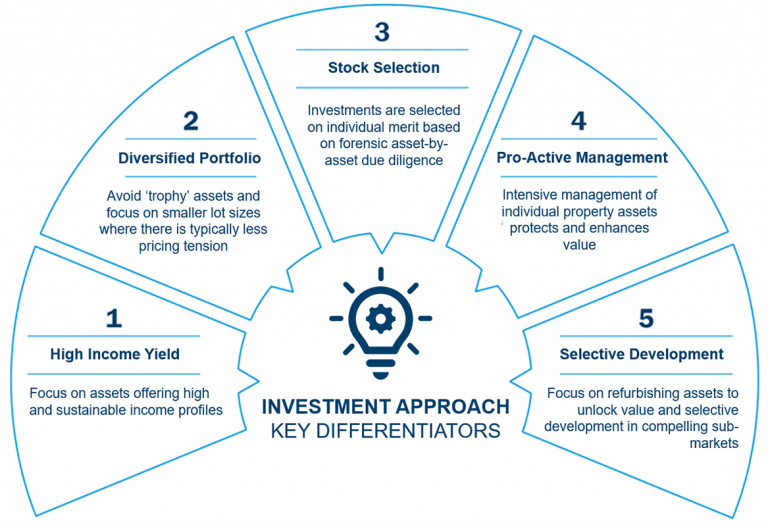 1

High Income Yield

Focus on assets offering high and sustainable income profiles

2

Diversified Portfolio

Avoid 'trophy' assets and focus on smaller lot sizes where there is typically less pricing tension

3

Stock Selection

Investments are selected on individual merit based on forensic asset-by-asset due diligence

4

Pro-Active Management

Intensive management of individual property assets protects and enhances value

5

Selective Development

Focus on refurbishing assets to unlock value and selective development in compelling sub-markets

INVESTMENT APPROACH
KEY DIFFERENTIATORS